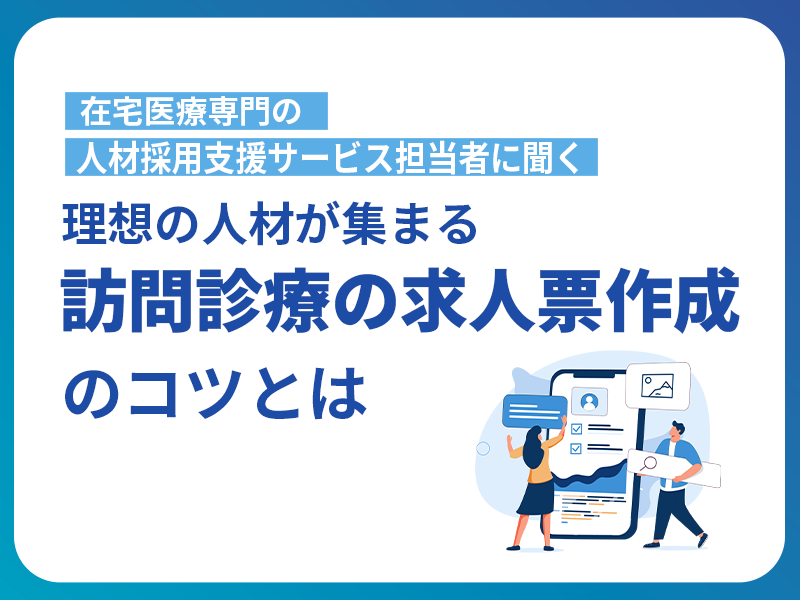 在宅医療専門の
人材採用支援サービス担当者に聞く

理想の人材が集まる
訪問診療の求人票作成
のコツとは